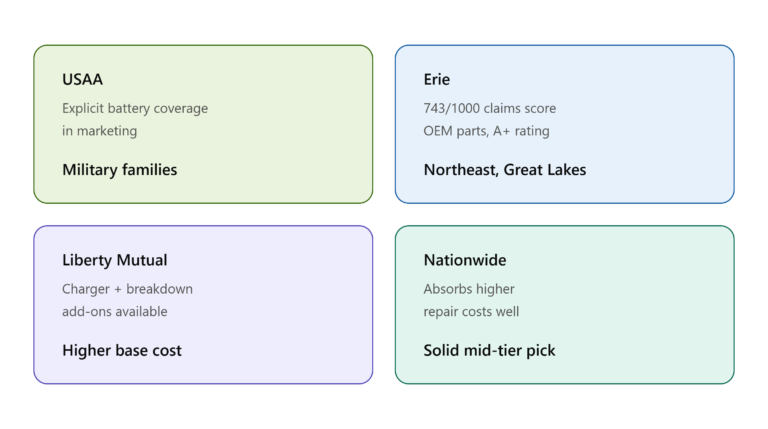 USAA

Explicit battery coverage in marketing

Military families

Erie

743/1000 claims score
OEM parts, A+ rating

Northeast, Great Lakes

Liberty Mutual

Charger + breakdown add-ons available

Higher base cost

Nationwide

Absorbs higher repair costs well

Solid mid-tier pick